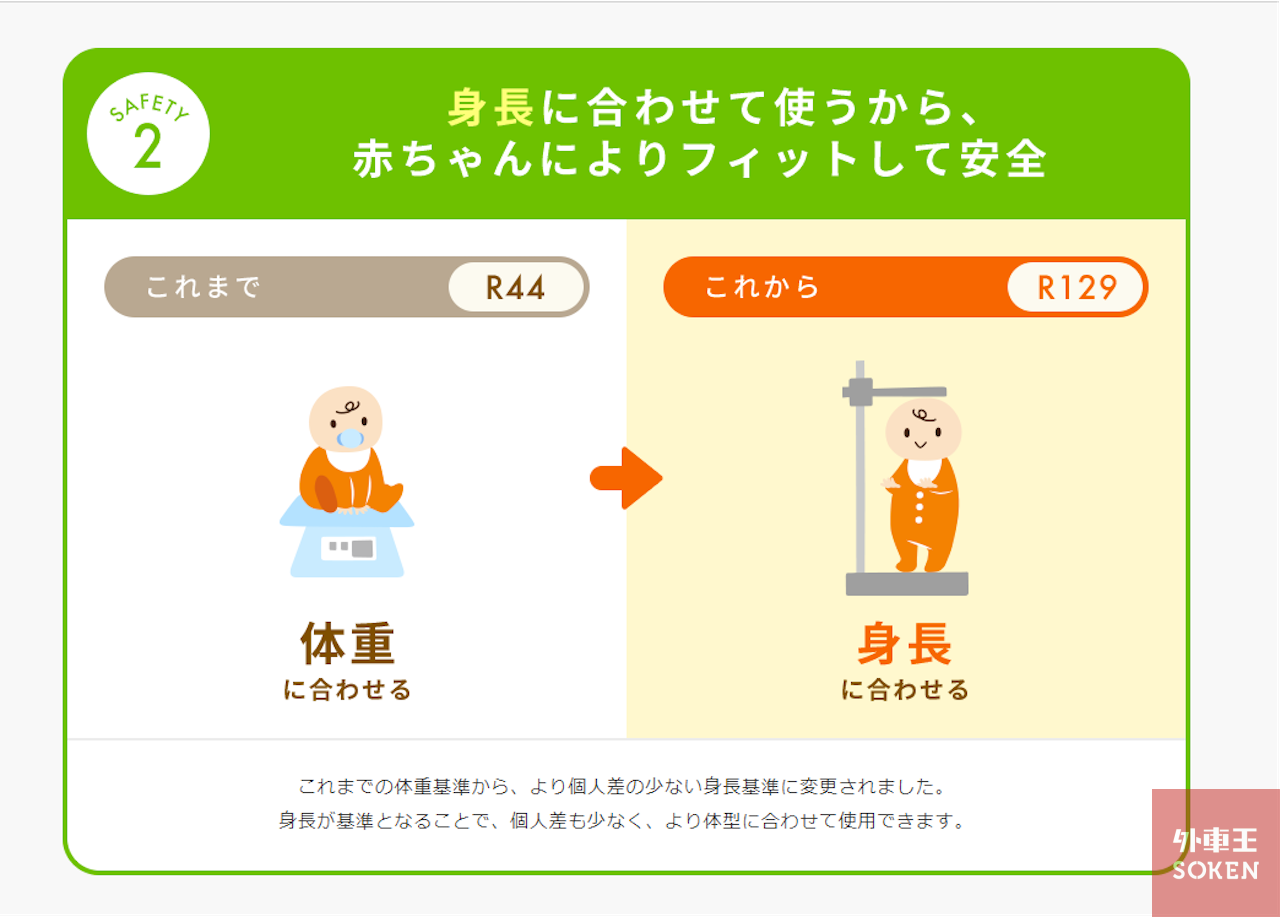 SAFETY 2

身長に合わせて使うから、
赤ちゃんによりフィットして安全

これまで R44

体重
に合わせる

これから R129

身長
に合わせる

これまでの体重基準から、より個人差の少ない身長基準に変更されました。
身長が基準となることで、個人差も少なく、より体型に合わせて使用できます。

外車王
SOKEN